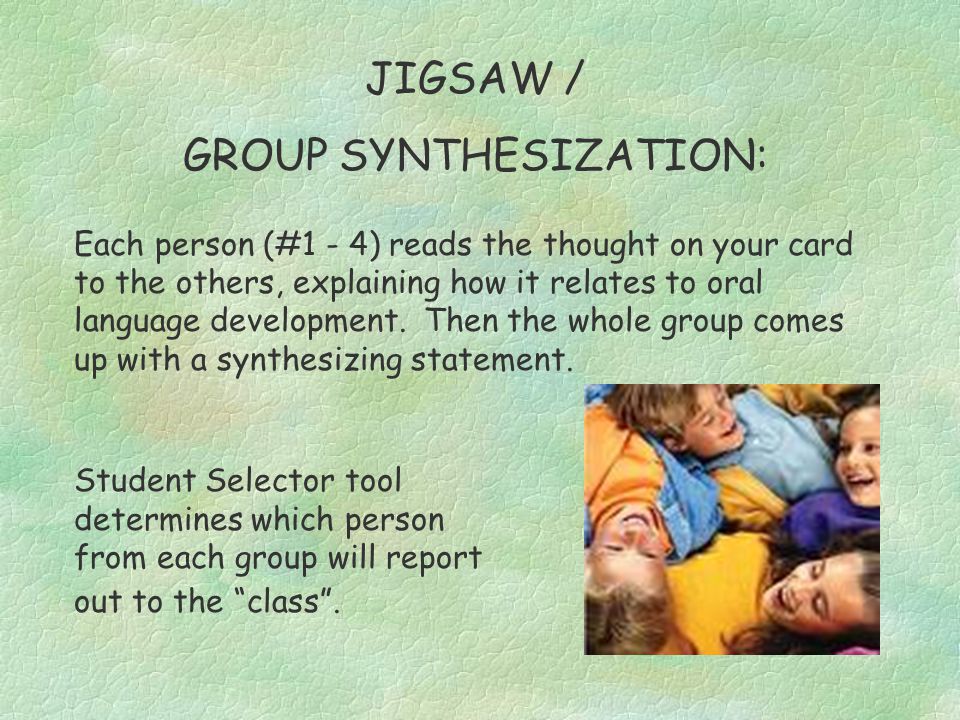 JIGSAW /
GROUP SYNTHESIZATION:

Each person (#1 - 4) reads the thought on your card to the others, explaining how it relates to oral language development. Then the whole group comes up with a synthesizing statement.

Student Selector tool determines which person from each group will report out to the “class”.